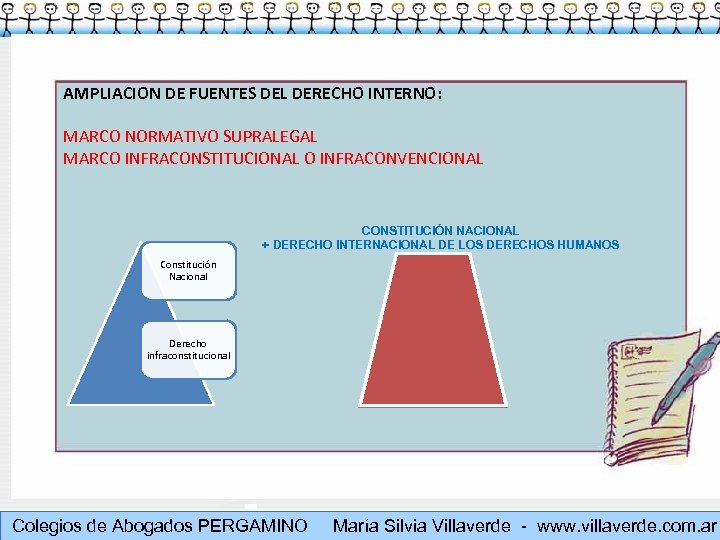 AMPLIACION DE FUENTES DEL DERECHO INTERNO:

MARCO NORMATIVO SUPRALEGAL
MARCO INFRACONSTITUCIONAL O INFRACONVENCIONAL

Constitución Nacional

Derecho infraconstitucional

CONSTITUCIÓN NACIONAL
+ DERECHO INTERNACIONAL DE LOS DERECHOS HUMANOS

Colegios de Abogados PERGAMINO María Silvia Villaverde - www.villaverde.com.ar